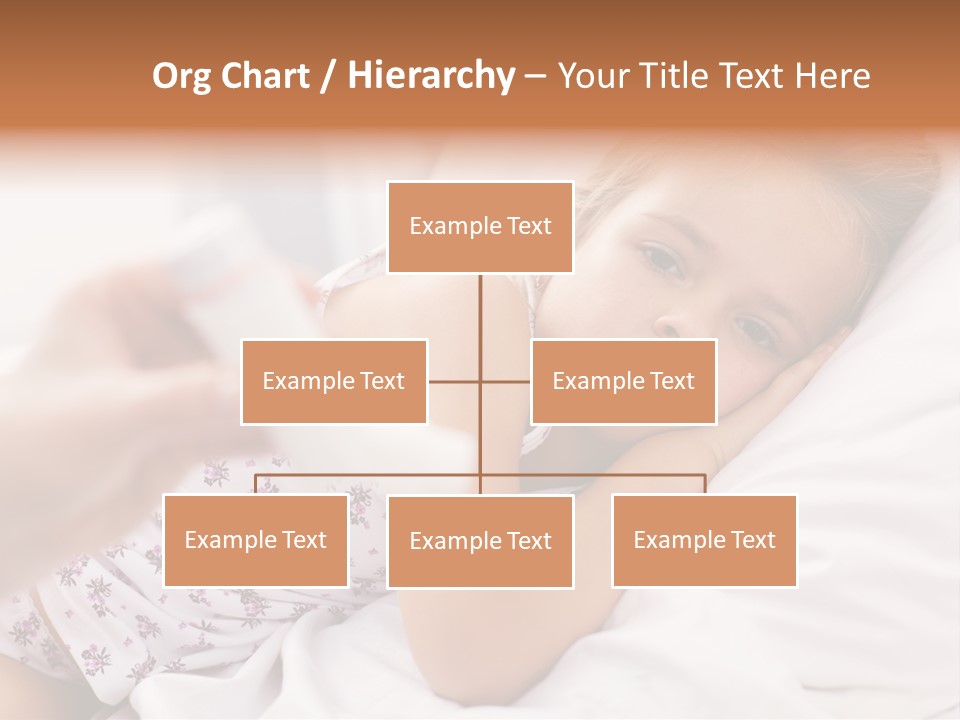 Org Chart / Hierarchy – Your Title Text Here

Example Text

Example Text

Example Text

Example Text

Example Text

Example Text